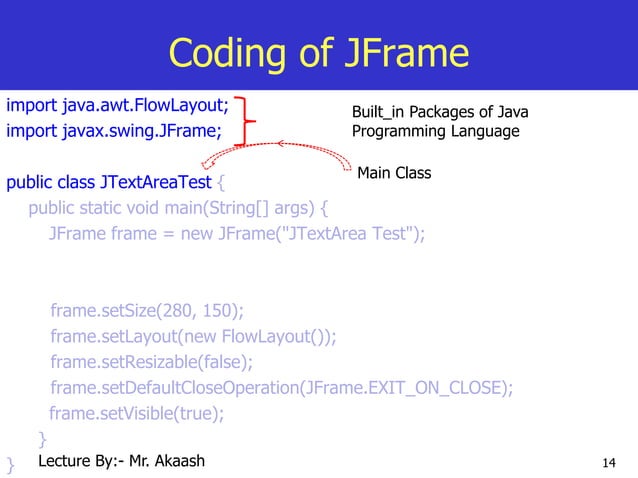 Coding of JFrame

import java.awt.FlowLayout;
import javax.swing.JFrame;

Built_in Packages of Java Programming Language

Main Class

public class JTextAreaTest {
public static void main(String[] args) {
JFrame frame = new JFrame("JTextArea Test");

frame.setSize(280, 150);
frame.setLayout(new FlowLayout());
frame.setResizable(false);
frame.setDefaultCloseOperation(JFrame.EXIT_ON_CLOSE);
frame.setVisible(true);
}
}

Lecture By:- Mr. Akaash

14